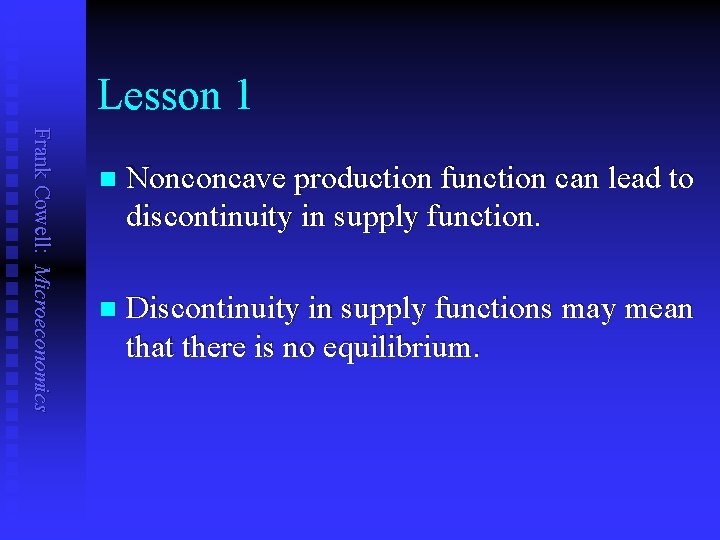 Frank Cowell: Microeconomics

Lesson 1

Nonconcave production function can lead to discontinuity in supply function.

Discontinuity in supply functions may mean that there is no equilibrium.